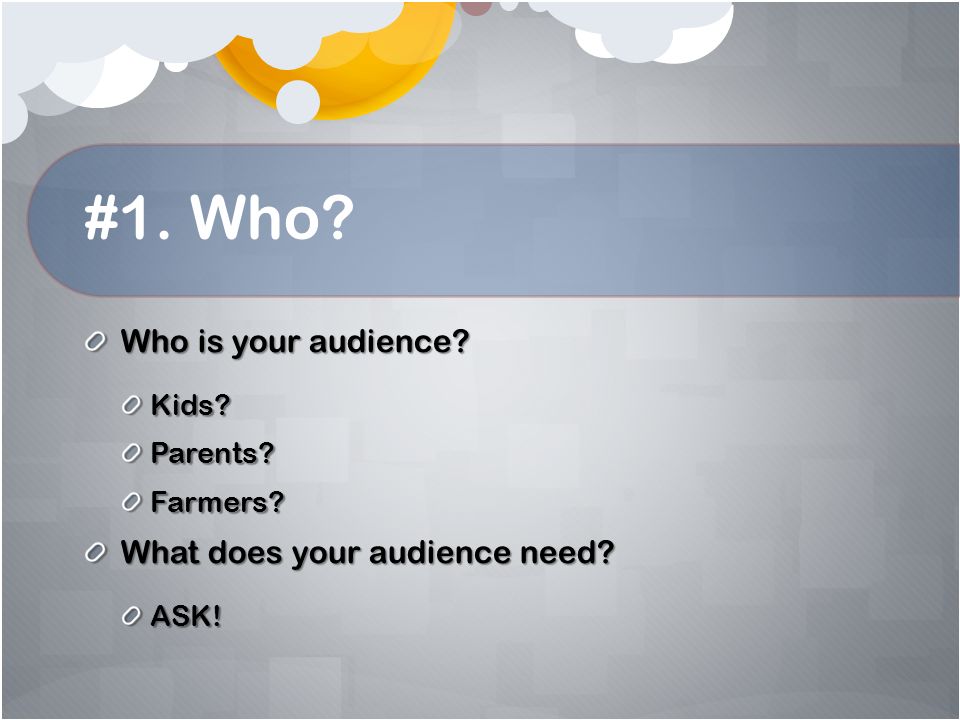 #1. Who?

Who is your audience?

Kids?

Parents?

Farmers?

What does your audience need?

ASK!